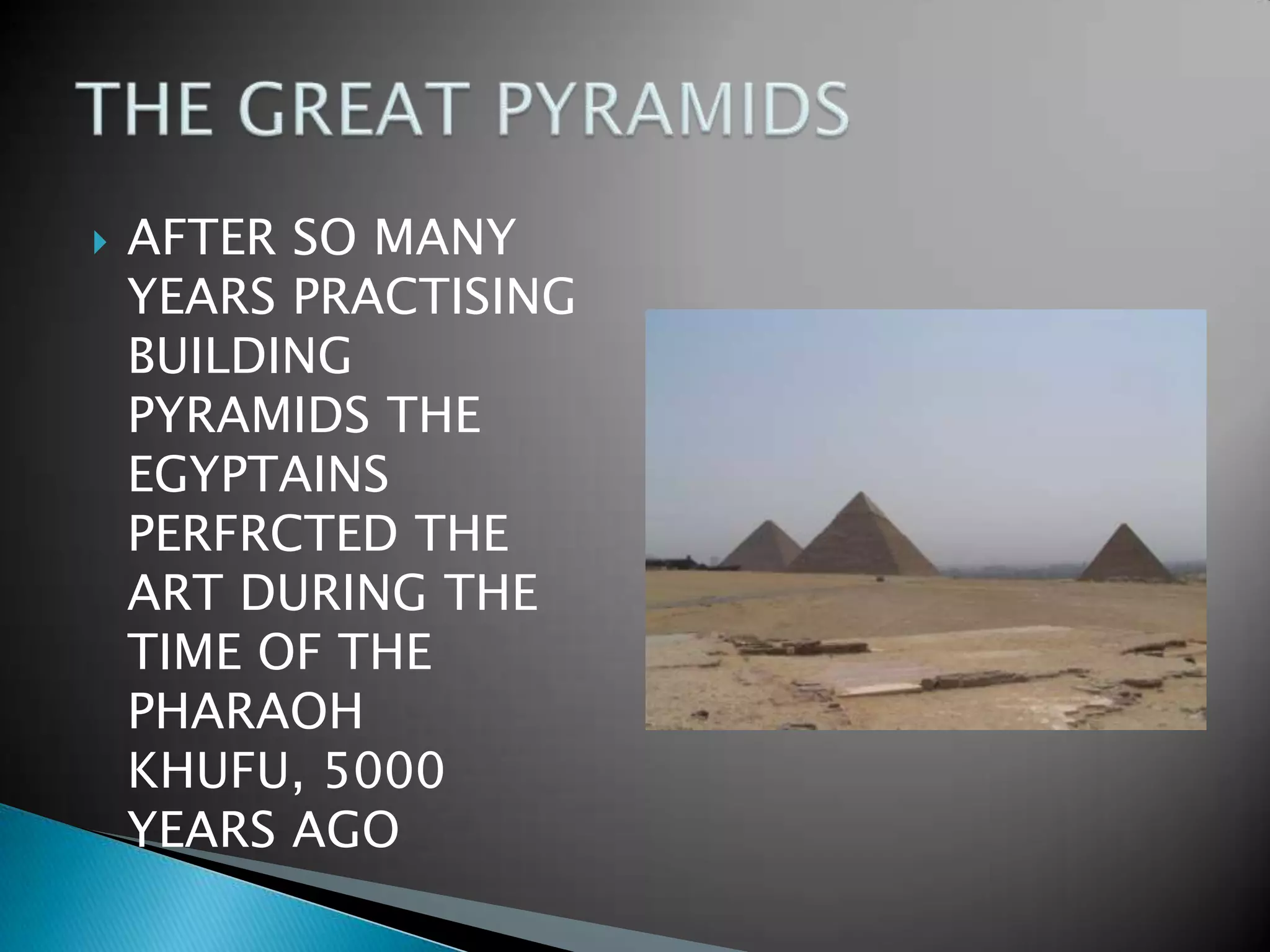 THE GREAT PYRAMIDS

AFTER SO MANY YEARS PRACTISING BUILDING PYRAMIDS THE EGYPTAINS PERFRCTED THE ART DURING THE TIME OF THE PHARAOH KHUFU, 5000 YEARS AGO